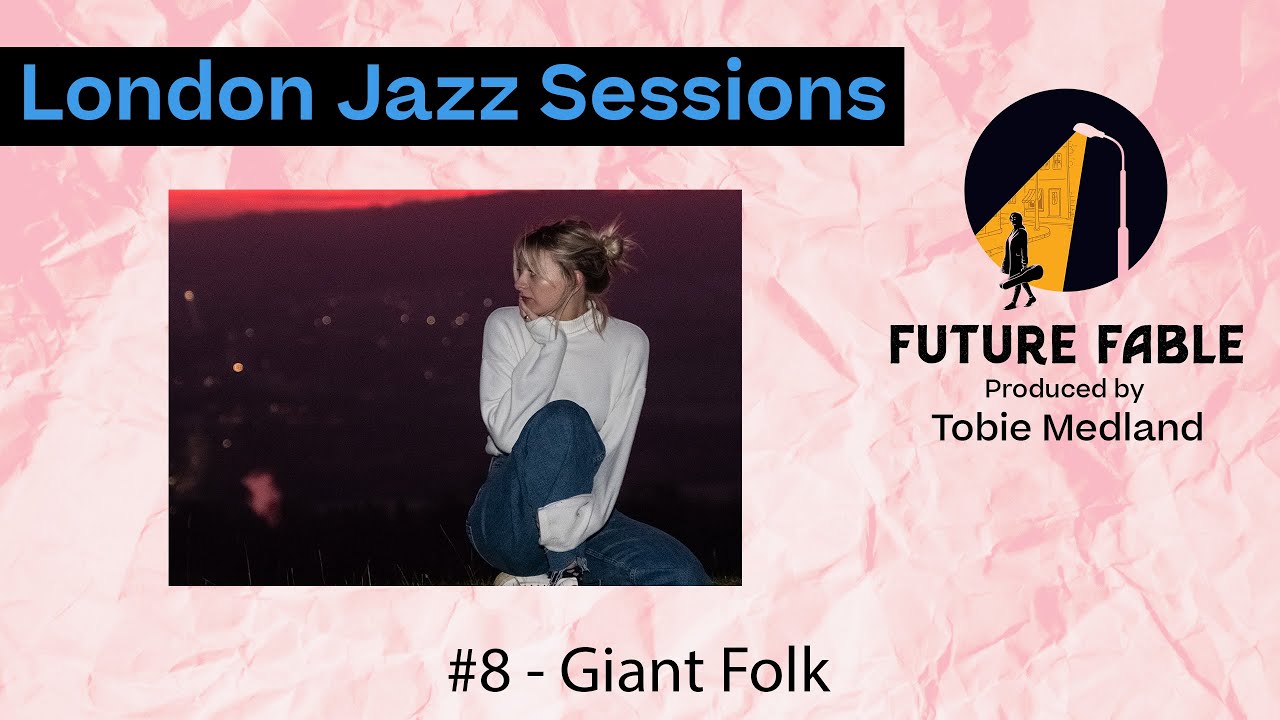 London Jazz Sessions

FUTURE FABLE
Produced by
Tobie Medland

#8 - Giant Folk